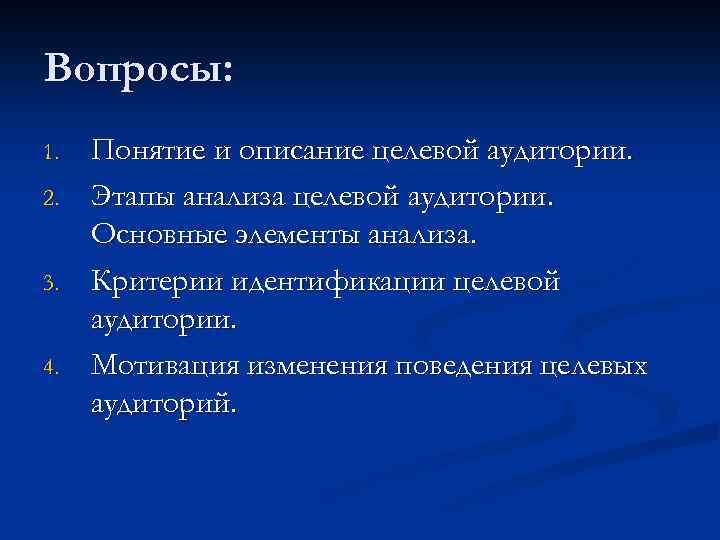 Вопросы:

1. Понятие и описание целевой аудитории.
2. Этапы анализа целевой аудитории. Основные элементы анализа.
3. Критерии идентификации целевой аудитории.
4. Мотивация изменения поведения целевых аудиторий.